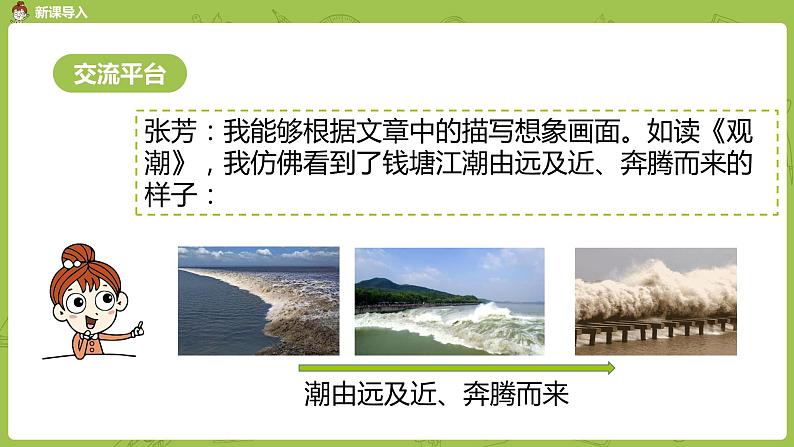 新课导入

交流平台

张芳：我能够根据文章中的描写想象画面。如读《观潮》，我仿佛看到了钱塘江潮由远及近、奔腾而来的样子：

潮由远及近、奔腾而来